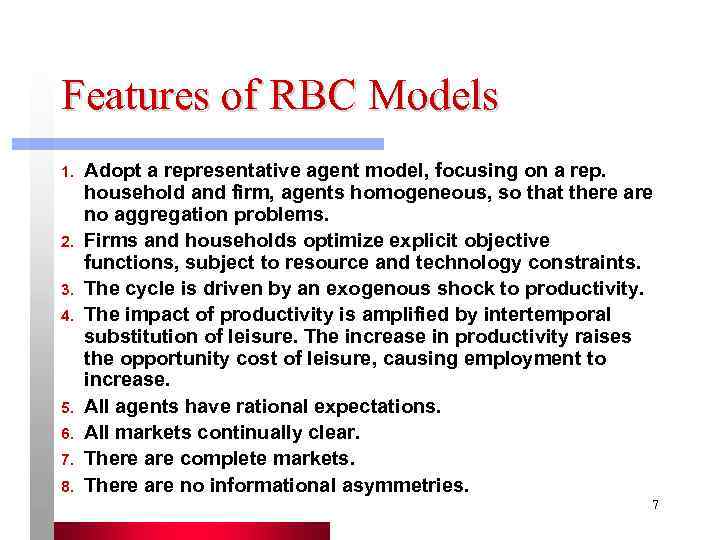 Features of RBC Models

1. Adopt a representative agent model, focusing on a rep. household and firm, agents homogeneous, so that there are no aggregation problems.
2. Firms and households optimize explicit objective functions, subject to resource and technology constraints.
3. The cycle is driven by an exogenous shock to productivity.
4. The impact of productivity is amplified by intertemporal substitution of leisure. The increase in productivity raises the opportunity cost of leisure, causing employment to increase.
5. All agents have rational expectations.
6. All markets continually clear.
7. There are complete markets.
8. There are no informational asymmetries.

7